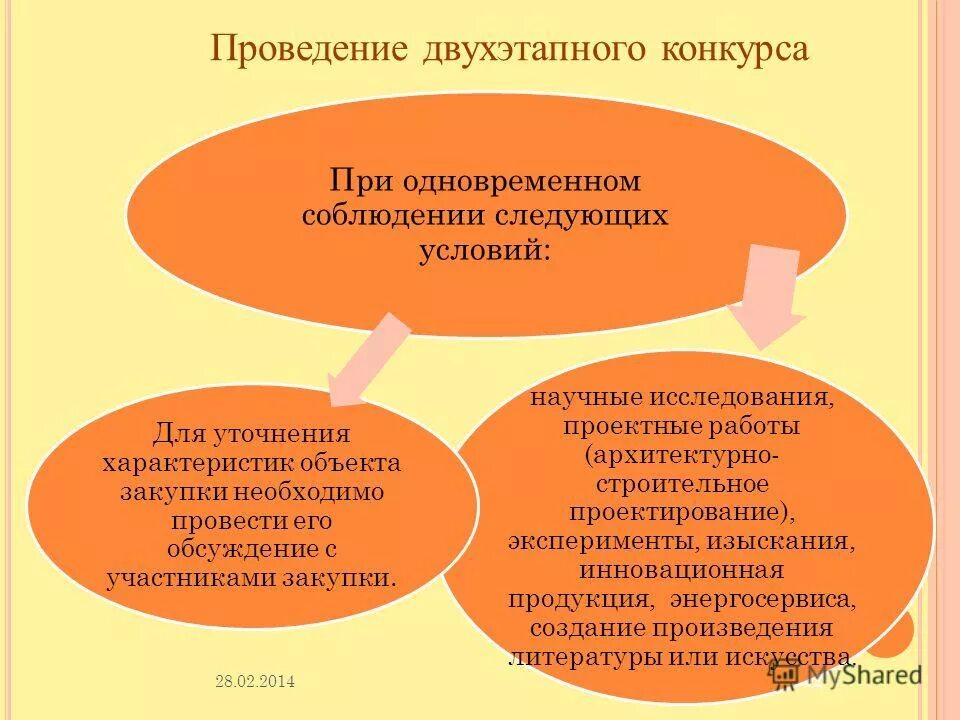 Проведение двухэтапного конкурса

При одновременном соблюдении следующих условий:

Для уточнения характеристик объекта закупки необходимо провести его обсуждение с участниками закупки.

научные исследования, проектные работы (архитектурно-строительное проектирование), эксперименты, изыскания, инновационная продукция, энергосервиса, создание произведения литературы или искусства.

28.02.2014

MyShared